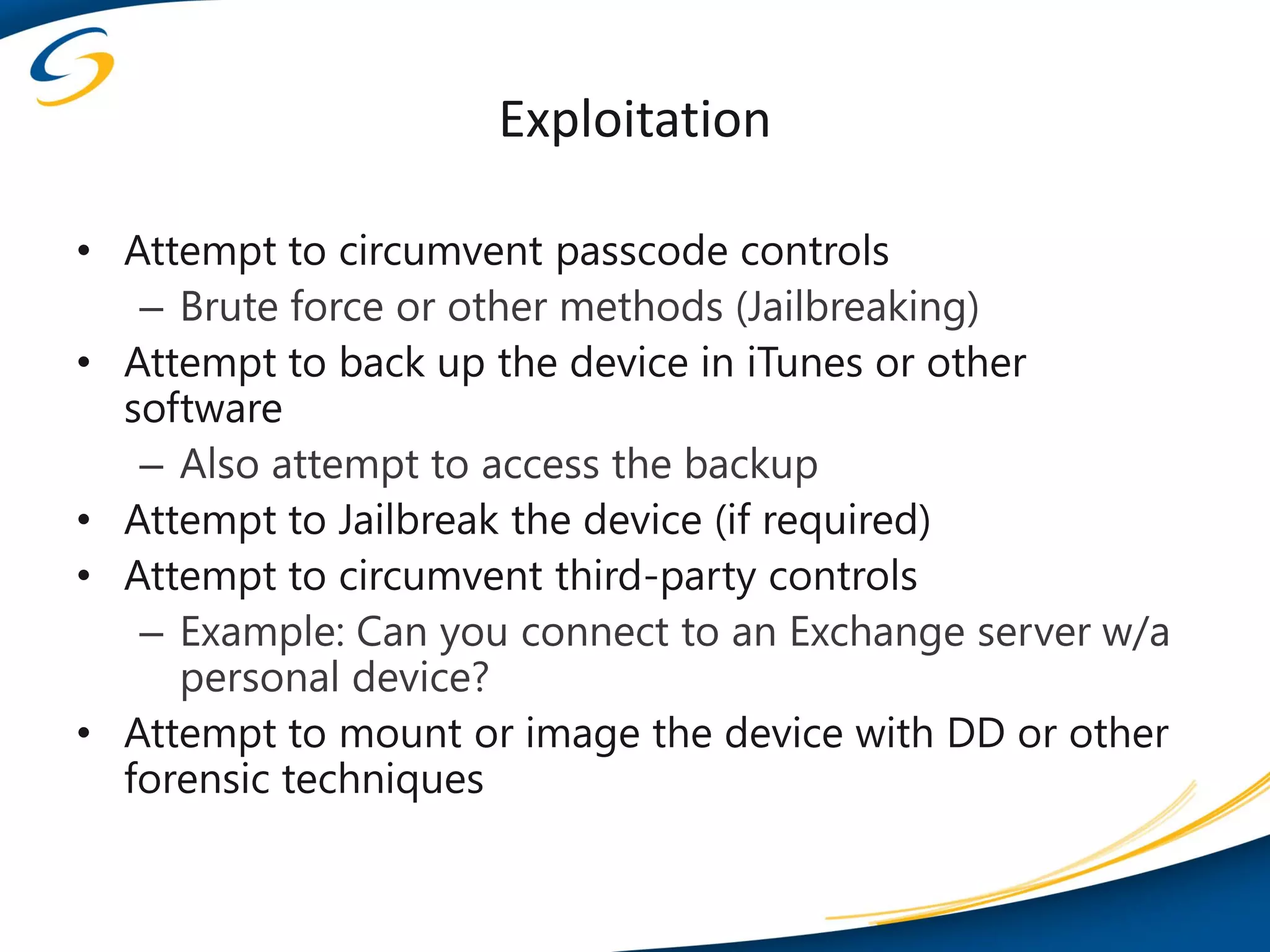 Exploitation

• Attempt to circumvent passcode controls
– Brute force or other methods (Jailbreaking)
• Attempt to back up the device in iTunes or other software
– Also attempt to access the backup
• Attempt to Jailbreak the device (if required)
• Attempt to circumvent third-party controls
– Example: Can you connect to an Exchange server w/a personal device?
• Attempt to mount or image the device with DD or other forensic techniques